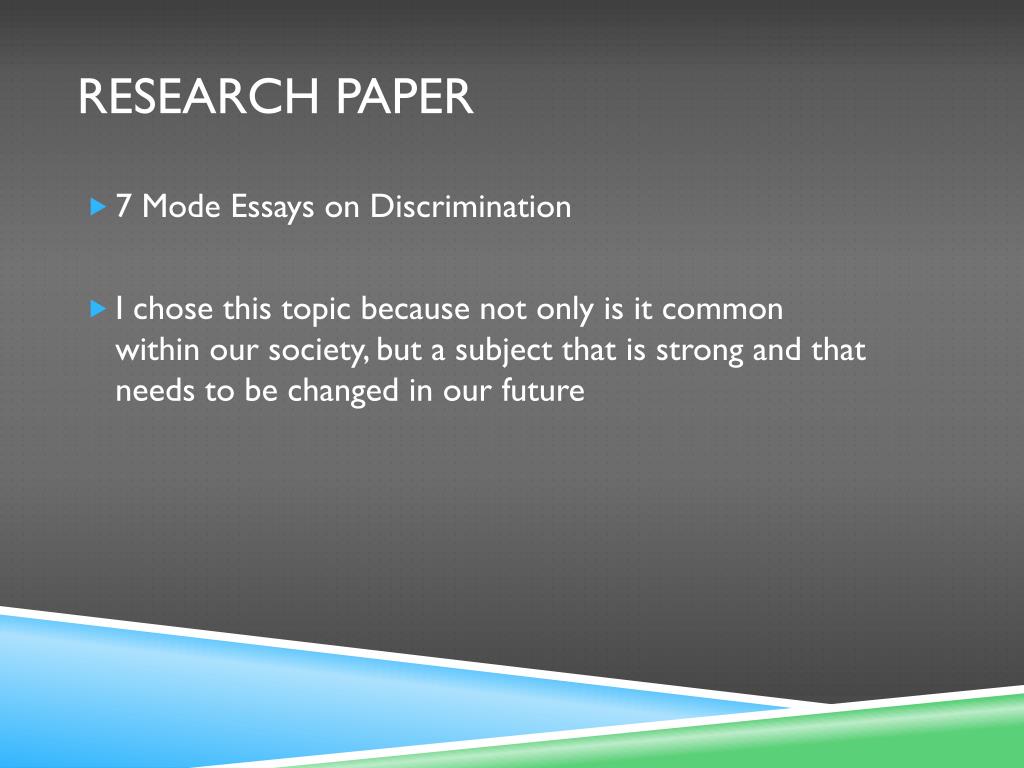 RESEARCH PAPER

7 Mode Essays on Discrimination

I chose this topic because not only is it common within our society, but a subject that is strong and that needs to be changed in our future